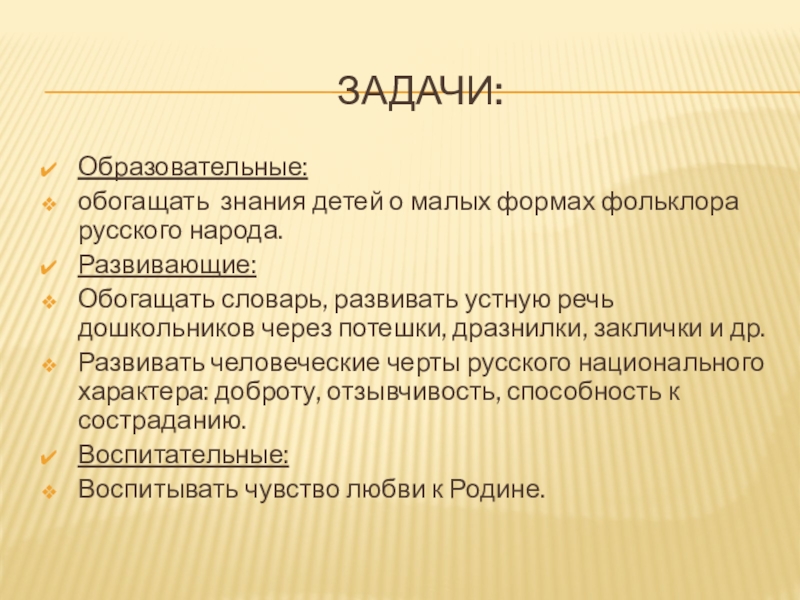 ЗАДАЧИ:

Образовательные:
обогащать знания детей о малых формах фольклора русского народа.
Развивающие:
Обогащать словарь, развивать устную речь дошкольников через потешки, дразнилки, заклички и др.
Развивать человеческие черты русского национального характера: доброту, отзывчивость, способность к состраданию.
Воспитательные:
Воспитывать чувство любви к Родине.